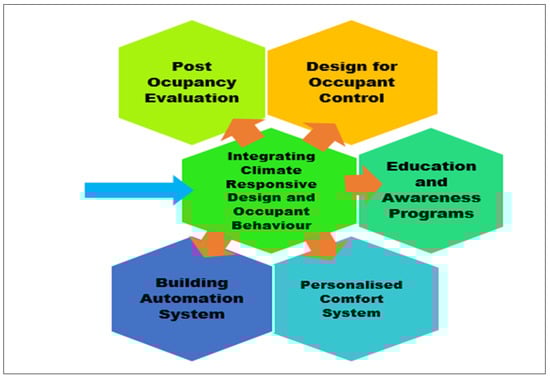 Post Ocupancy Evaluation

Design for Occupant Control

Integrating Climate Responsive Design and Occupant Behaviour

Education and Awareness Programs

Building Automation System

Personalised Comfort System